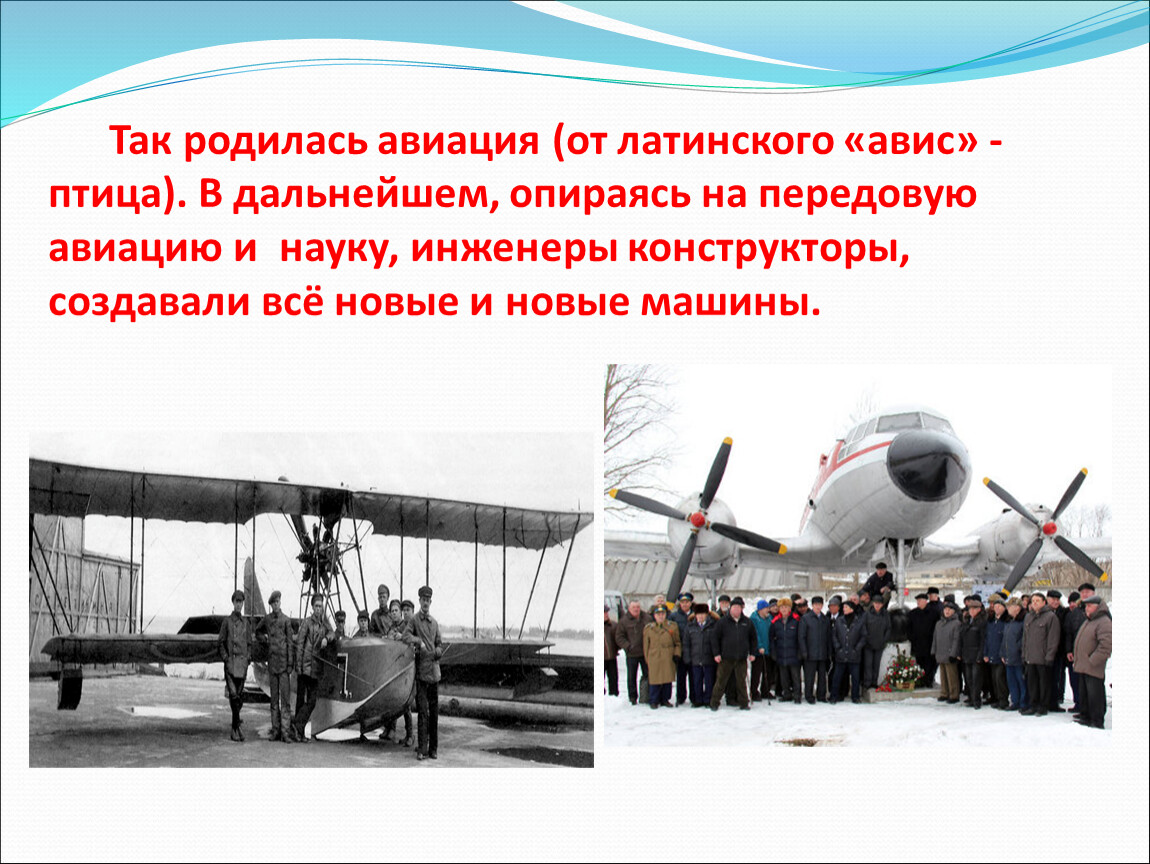 Так родилась авиация (от латинского «авис» - птица). В дальнейшем, опираясь на передовую авиацию и  науку, инженеры конструкторы, создавали всё новые и новые машины.